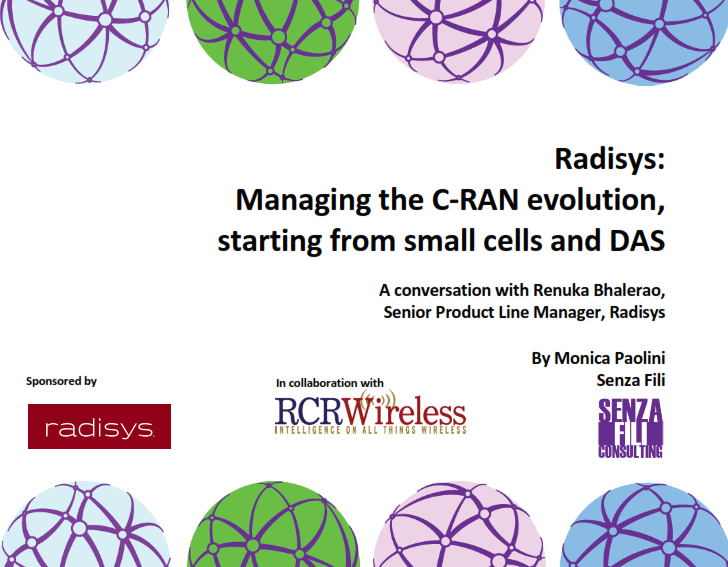 Radisys:
Managing the C-RAN evolution, starting from small cells and DAS

A conversation with Renuka Bhalerao, Senior Product Line Manager, Radisys

By Monica Paolini
Senza Fili

Sponsored by

radisys.

In collaboration with

RCRWireless
INTELLIGENCE ON ALL THINGS WIRELESS

SENZA
FILI
CONSULTING